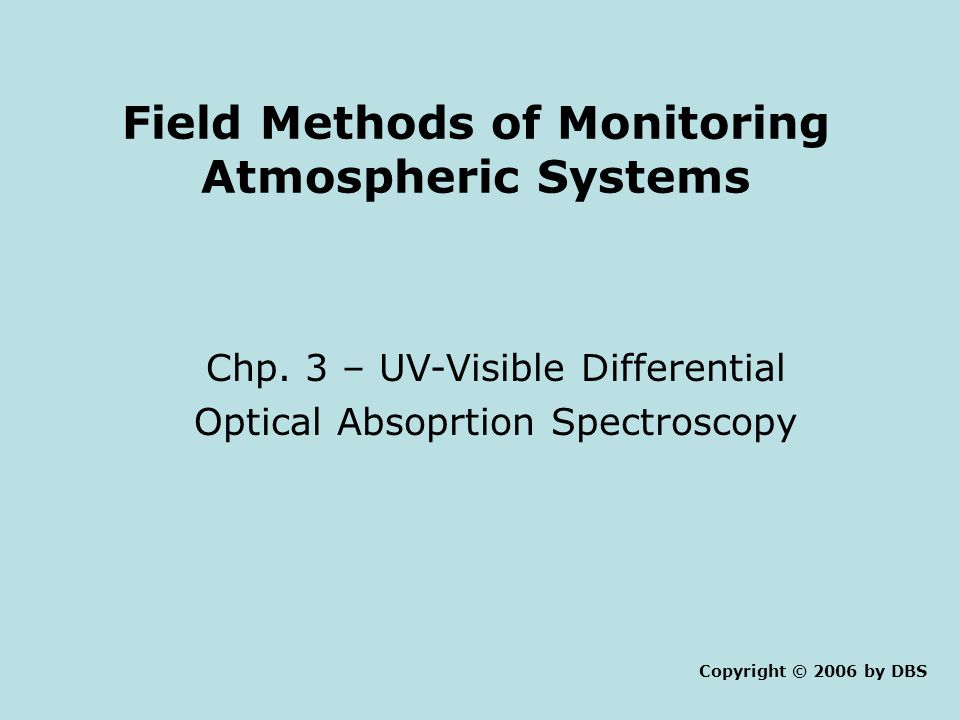 Field Methods of Monitoring Atmospheric Systems

Chp. 3 – UV-Visible Differential Optical Absoprtion Spectroscopy

Copyright © 2006 by DBS